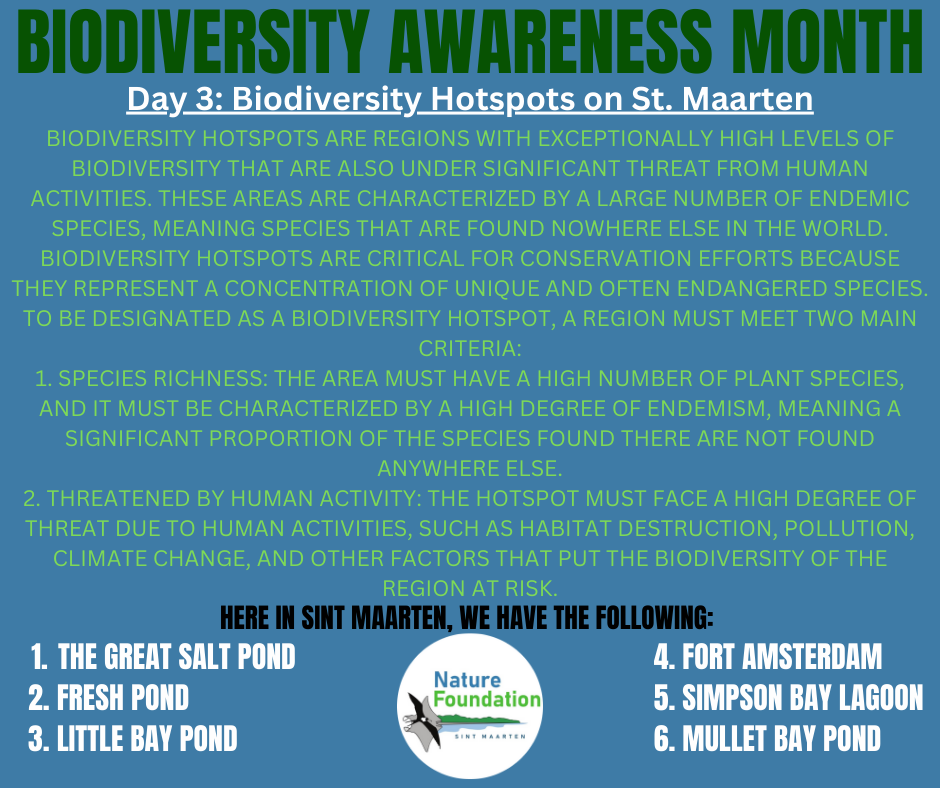 BIODIVERSITY AWARENESS MONTH

Day 3: Biodiversity Hotspots on St. Maarten

BIODIVERSITY HOTSPOTS ARE REGIONS WITH EXCEPTIONALLY HIGH LEVELS OF BIODIVERSITY THAT ARE ALSO UNDER SIGNIFICANT THREAT FROM HUMAN ACTIVITIES. THESE AREAS ARE CHARACTERIZED BY A LARGE NUMBER OF ENDEMIC SPECIES, MEANING SPECIES THAT ARE FOUND NOWHERE ELSE IN THE WORLD. BIODIVERSITY HOTSPOTS ARE CRITICAL FOR CONSERVATION EFFORTS BECAUSE THEY REPRESENT A CONCENTRATION OF UNIQUE AND OFTEN ENDANGERED SPECIES. TO BE DESIGNATED AS A BIODIVERSITY HOTSPOT, A REGION MUST MEET TWO MAIN CRITERIA:

1. SPECIES RICHNESS: THE AREA MUST HAVE A HIGH NUMBER OF PLANT SPECIES, AND IT MUST BE CHARACTERIZED BY A HIGH DEGREE OF ENDEMISM, MEANING A SIGNIFICANT PROPORTION OF THE SPECIES FOUND THERE ARE NOT FOUND ANYWHERE ELSE.

2. THREATENED BY HUMAN ACTIVITY: THE HOTSPOT MUST FACE A HIGH DEGREE OF THREAT DUE TO HUMAN ACTIVITIES, SUCH AS HABITAT DESTRUCTION, POLLUTION, CLIMATE CHANGE, AND OTHER FACTORS THAT PUT THE BIODIVERSITY OF THE REGION AT RISK.

HERE IN SINT MAARTEN, WE HAVE THE FOLLOWING:

1. THE GREAT SALT POND
2. FRESH POND
3. LITTLE BAY POND

Nature Foundation
SINT MAARTEN

4. FORT AMSTERDAM
5. SIMPSON BAY LAGOON
6. MULLET BAY POND